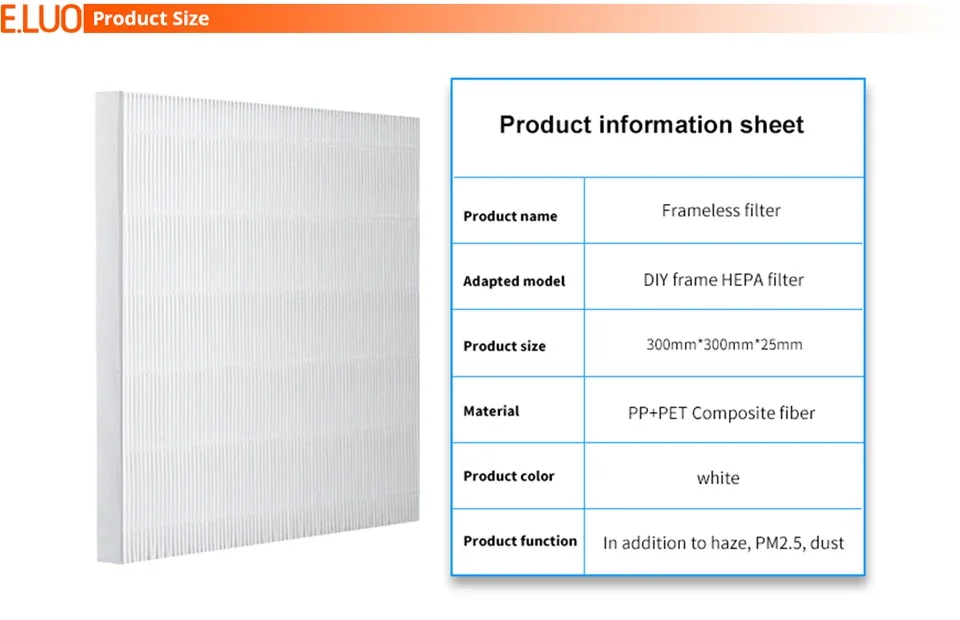 E.LUO Product Size

Product information sheet

| Product name | Frameless filter |
|---|---|
| Adapted model | DIY frame HEPA filter |
| Product size | 300mm*300mm*25mm |
| Material | PP+PET Composite fiber |
| Product color | white |
| Product function | In addition to haze, PM2.5, dust |